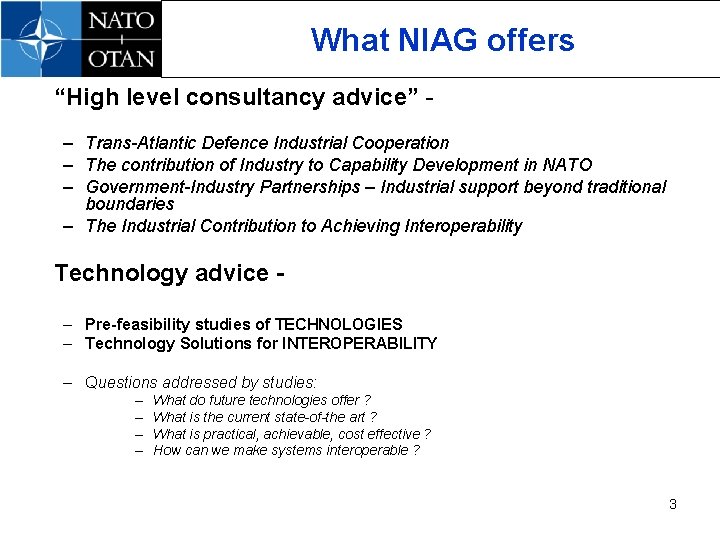 NATO
+
OTAN

What NIAG offers

“High level consultancy advice” -

– Trans-Atlantic Defence Industrial Cooperation
– The contribution of Industry to Capability Development in NATO
– Government-Industry Partnerships – Industrial support beyond traditional boundaries
– The Industrial Contribution to Achieving Interoperability

Technology advice -

– Pre-feasibility studies of TECHNOLOGIES
– Technology Solutions for INTEROPERABILITY

– Questions addressed by studies:
– What do future technologies offer ?
– What is the current state-of-the art ?
– What is practical, achievable, cost effective ?
– How can we make systems interoperable ?

3